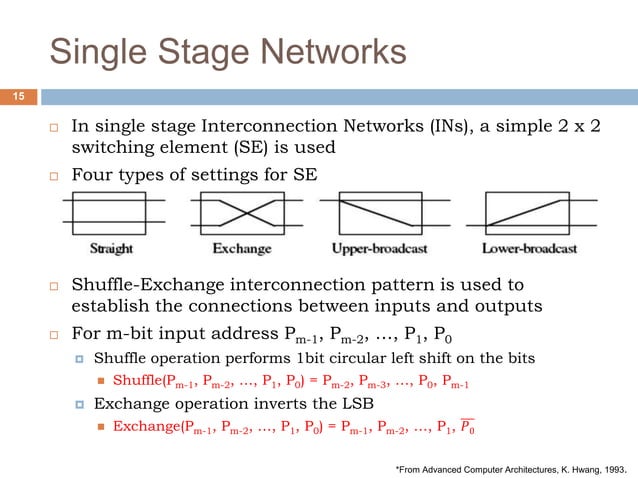 Single Stage Networks

15

In single stage Interconnection Networks (INs), a simple 2 x 2 switching element (SE) is used

Four types of settings for SE

Straight

Exchange

Upper-broadcast

Lower-broadcast

Shuffle-Exchange interconnection pattern is used to establish the connections between inputs and outputs

For m-bit input address $P_{m-1}$, $P_{m-2}$, …, $P_1$, $P_0$

Shuffle operation performs 1bit circular left shift on the bits

Shuffle($P_{m-1}$, $P_{m-2}$, …, $P_1$, $P_0$) = $P_{m-2}$, $P_{m-3}$, …, $P_0$, $P_{m-1}$

Exchange operation inverts the LSB

Exchange($P_{m-1}$, $P_{m-2}$, …, $P_1$, $P_0$) = $P_{m-1}$, $P_{m-2}$, …, $P_1$, $\overline{P_0}$

*From Advanced Computer Architectures, K. Hwang, 1993.